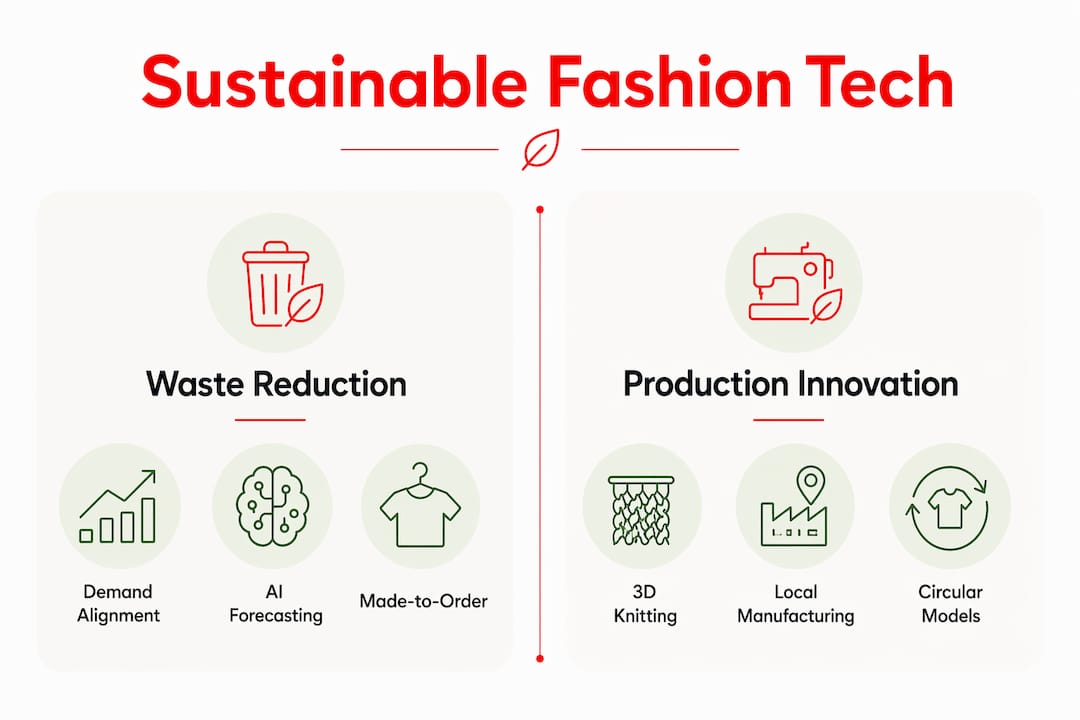 Sustainable Fashion Tech

Waste Reduction

Demand Alignment

AI Forecasting

Made-to-Order

Production Innovation

3D Knitting

Local Manufacturing

Circular Models